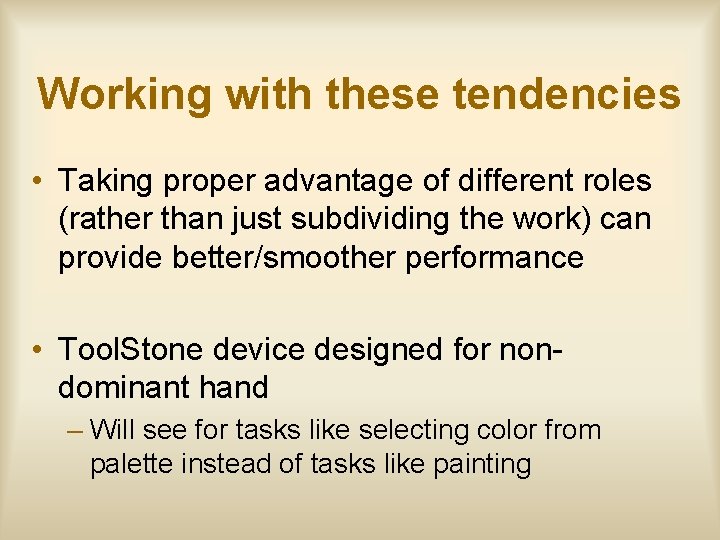 Working with these tendencies

• Taking proper advantage of different roles (rather than just subdividing the work) can provide better/smoother performance

• ToolStone device designed for non-dominant hand
– Will see for tasks like selecting color from palette instead of tasks like painting